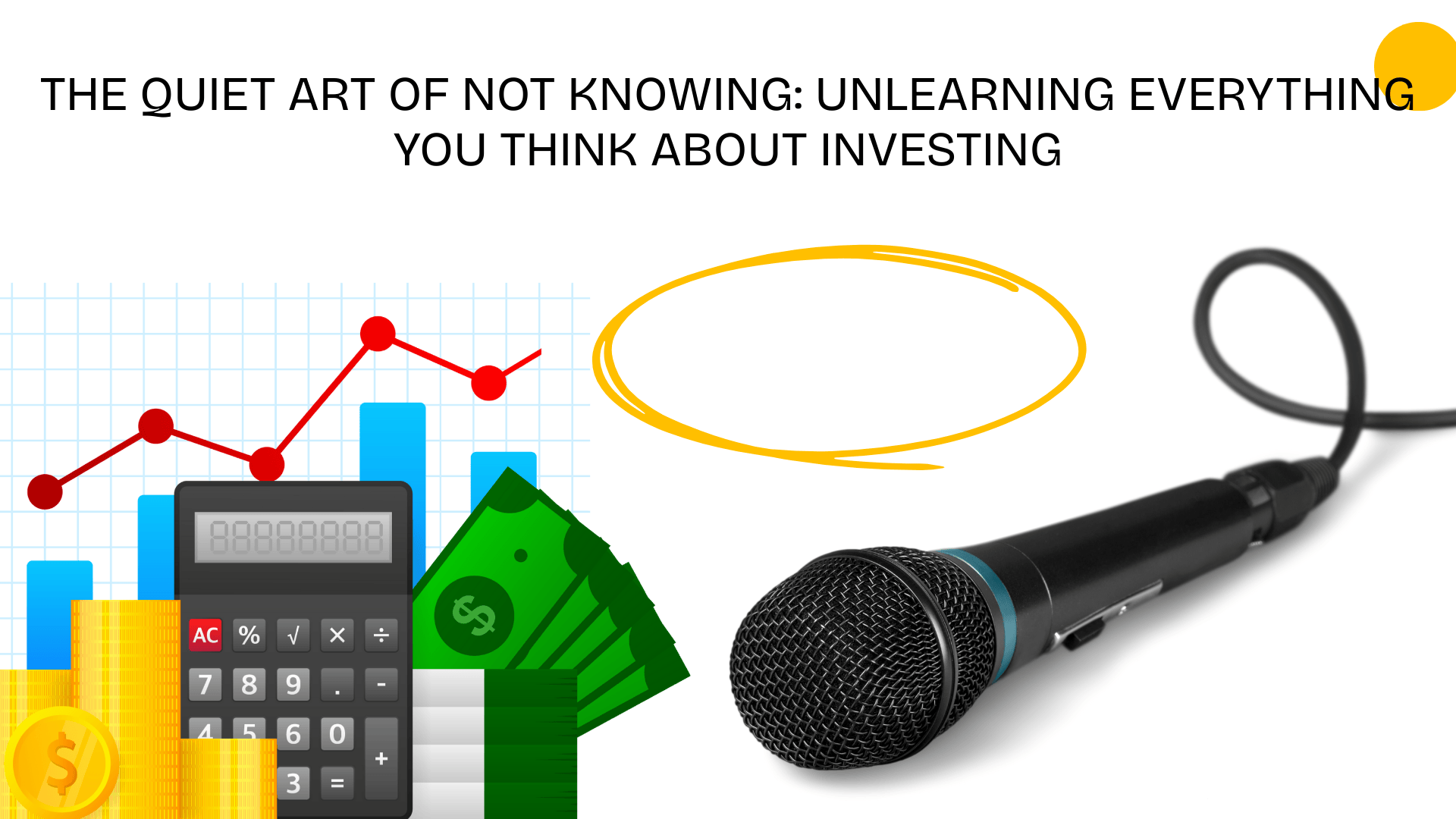 THE QUIET ART OF NOT KNOWING: UNLEARNING EVERYTHING YOU THINK ABOUT INVESTING

88888888

AC % √ × ÷
7 8 9 . -
4 5 6 0 +
3 =

$
$